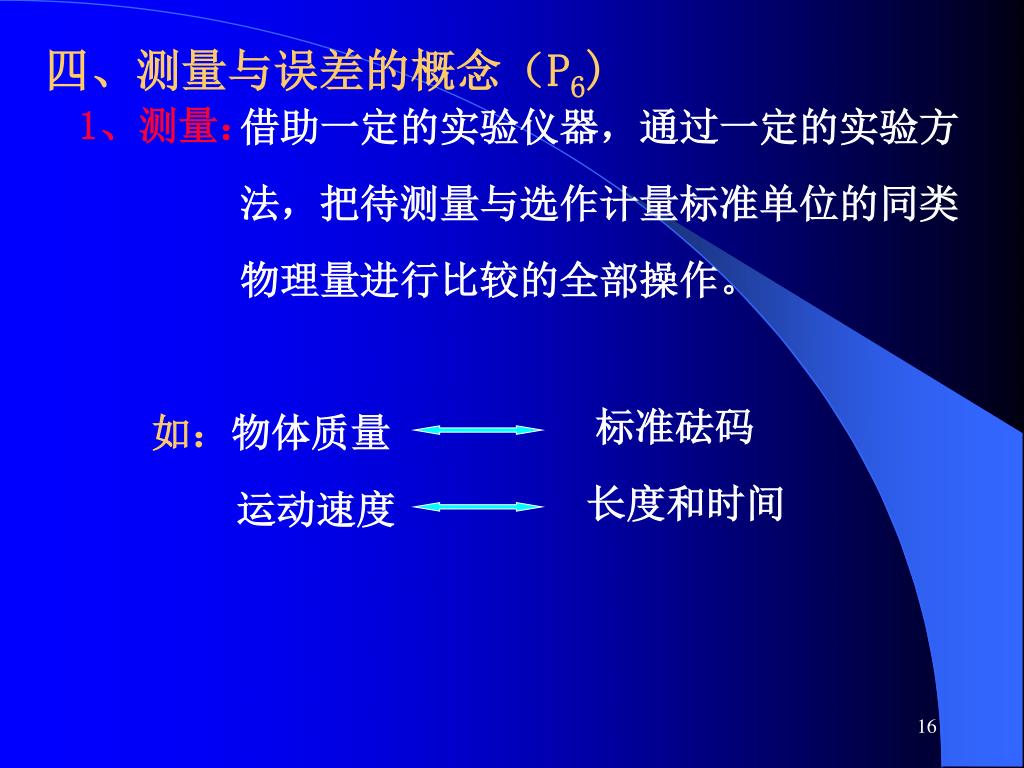 四、测量与误差的概念（$P_6$）

1、测量：借助一定的实验仪器，通过一定的实验方法，把待测量与选作计量标准单位的同类物理量进行比较的全部操作。

如：物体质量 标准砝码

运动速度 长度和时间

16